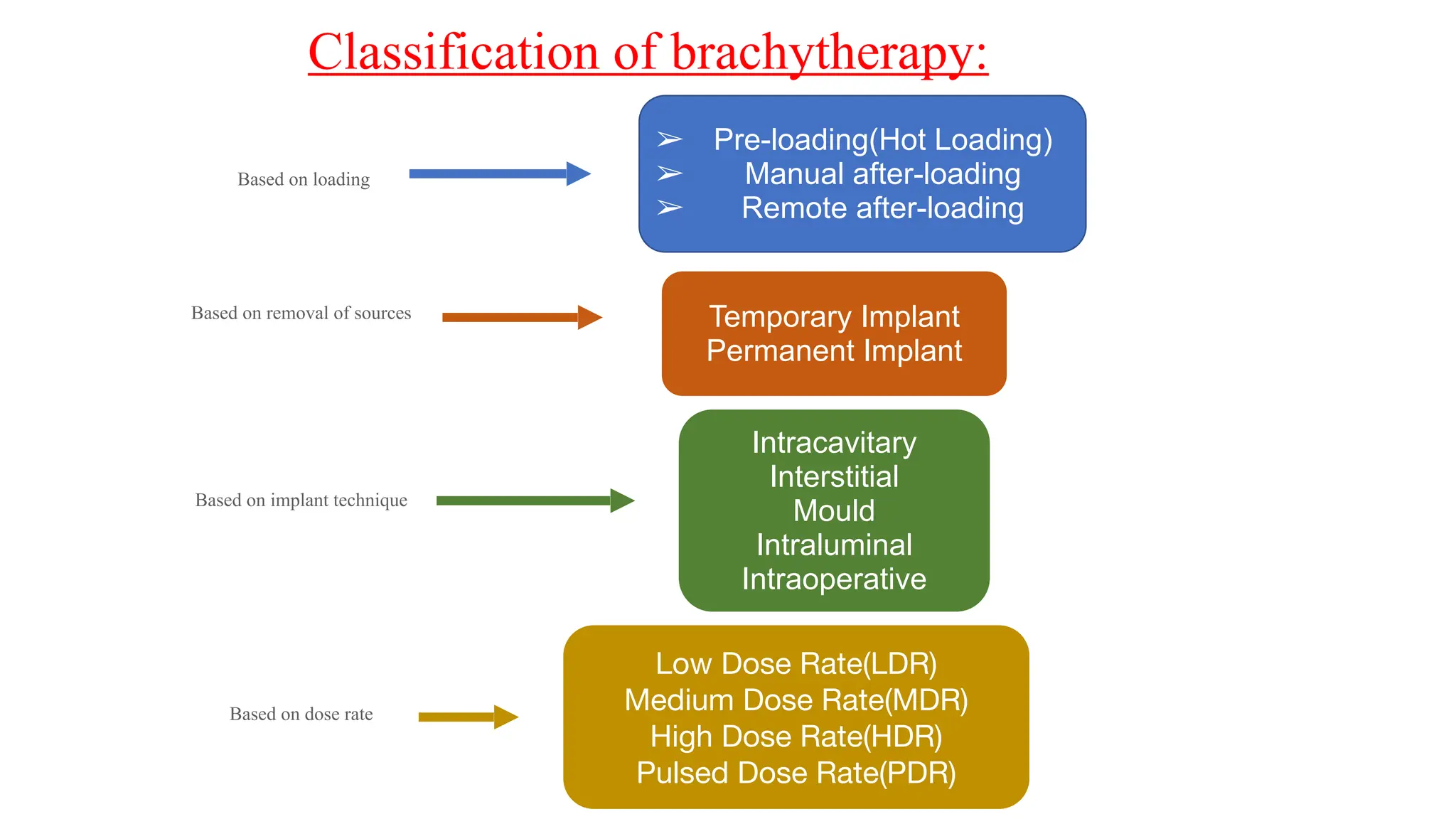 Classification of brachytherapy:

Based on loading

➢ Pre-loading(Hot Loading)
➢ Manual after-loading
➢ Remote after-loading

Based on removal of sources

Temporary Implant
Permanent Implant

Based on implant technique

Intracavitary
Interstitial
Mould
Intraluminal
Intraoperative

Based on dose rate

Low Dose Rate(LDR)
Medium Dose Rate(MDR)
High Dose Rate(HDR)
Pulsed Dose Rate(PDR)